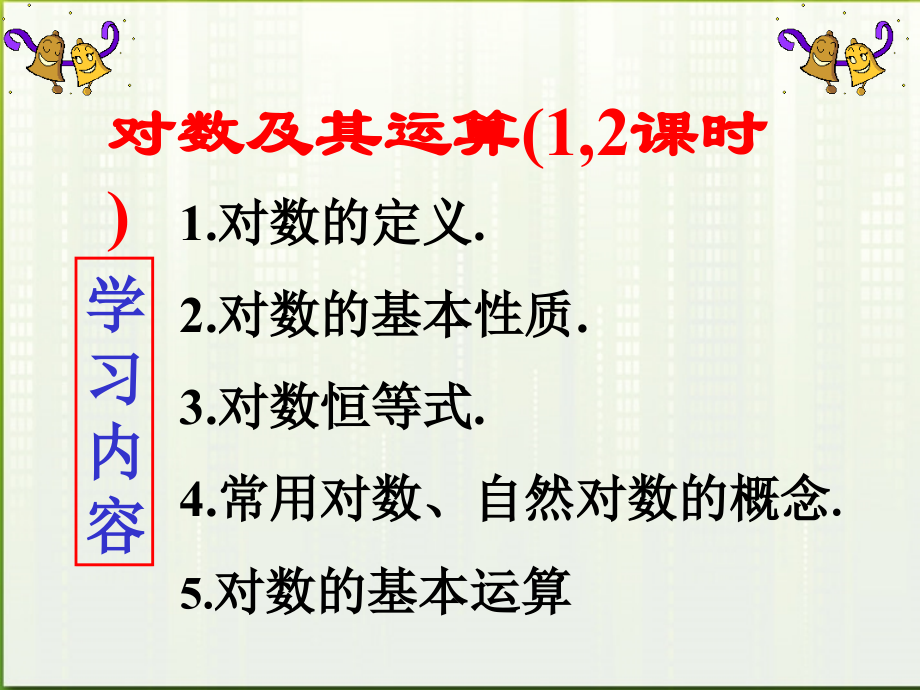 对数及其运算(1,2课时)

学习内容

1.对数的定义.

2.对数的基本性质.

3.对数恒等式.

4.常用对数、自然对数的概念.

5.对数的基本运算